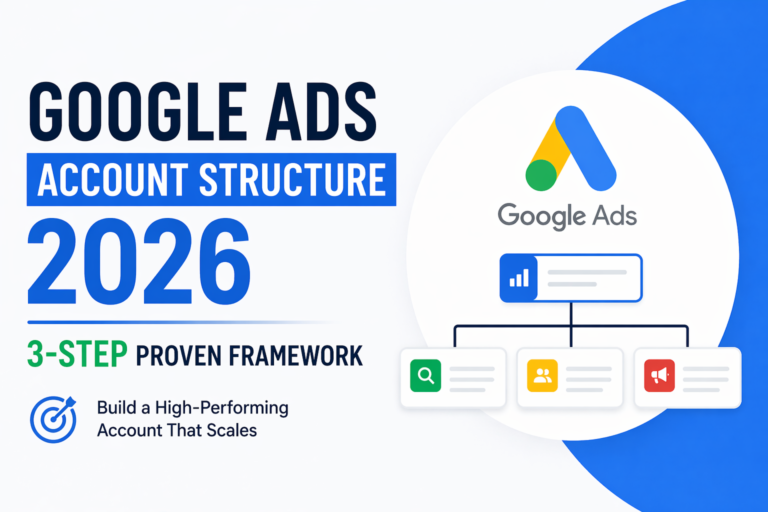 GOOGLE ADS
ACCOUNT STRUCTURE
2026

3-STEP PROVEN FRAMEWORK

Build a High-Performing Account That Scales

Google Ads